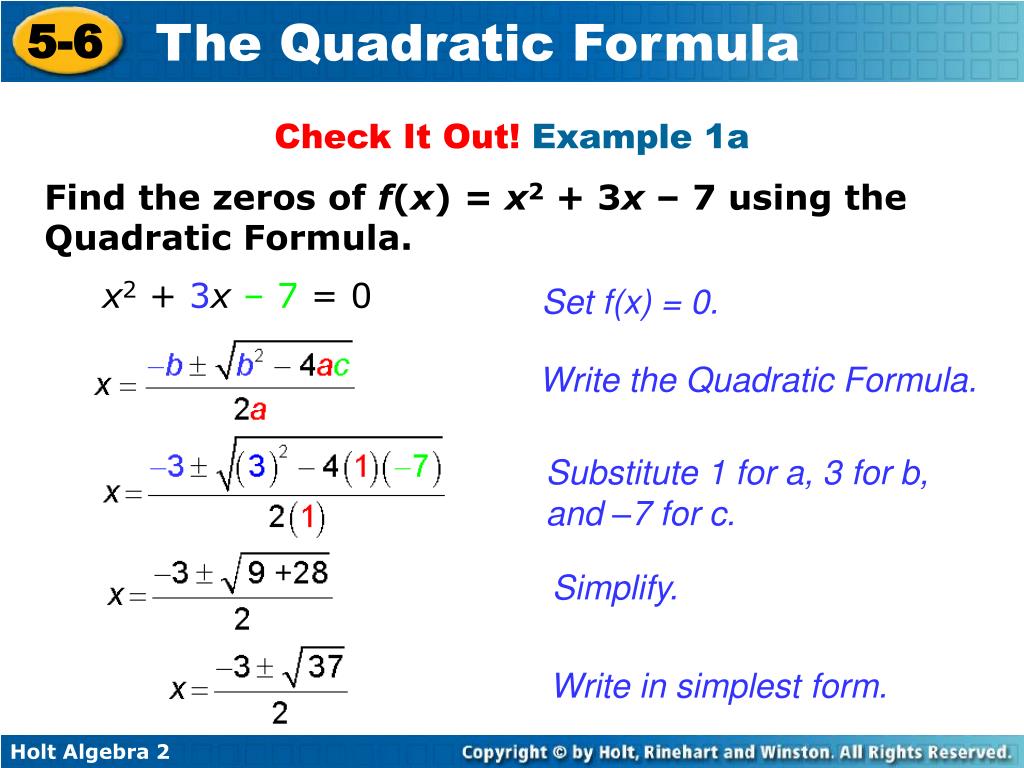 5-6 The Quadratic Formula

Check It Out! Example 1a

Find the zeros of $f(x) = x^2 + 3x - 7$ using the Quadratic Formula.

$x^2 + 3x - 7 = 0$

Set f(x) = 0.

$x = \frac{-b \pm \sqrt{b^2 - 4ac}}{2a}$

Write the Quadratic Formula.

$x = \frac{-3 \pm \sqrt{(3)^2 - 4(1)(-7)}}{2(1)}$

Substitute 1 for a, 3 for b, and –7 for c.

$x = \frac{-3 \pm \sqrt{9 + 28}}{2}$

Simplify.

$x = \frac{-3 \pm \sqrt{37}}{2}$

Write in simplest form.

Holt Algebra 2

Copyright © by Holt, Rinehart and Winston. All Rights Reserved.